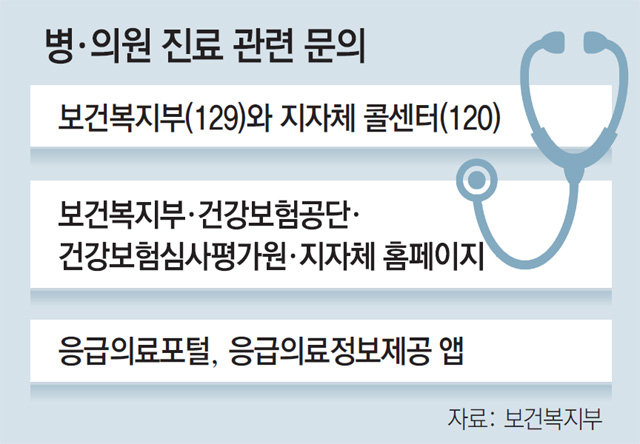 병·의원 진료 관련 문의

보건복지부(129)와 지자체 콜센터(120)

보건복지부·건강보험공단·건강보험심사평가원·지자체 홈페이지

응급의료포털, 응급의료정보제공 앱

자료: 보건복지부